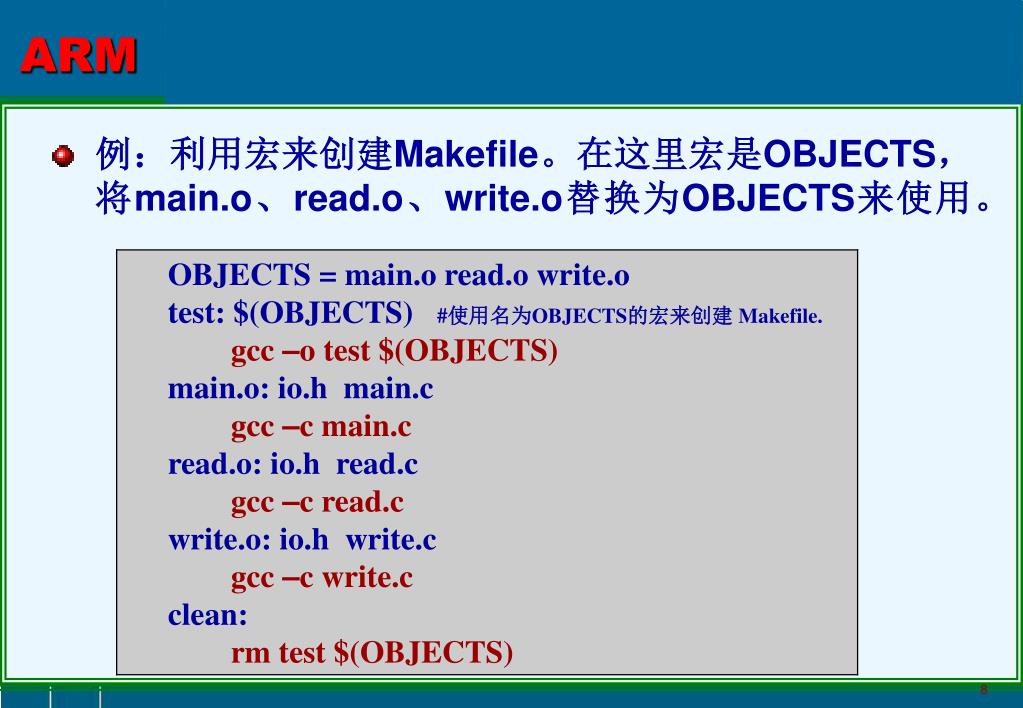 ARM

例：利用宏来创建Makefile。在这里宏是OBJECTS，将main.o、read.o、write.o替换为OBJECTS来使用。

OBJECTS = main.o read.o write.o
test: $(OBJECTS) #使用名为OBJECTS的宏来创建 Makefile.
gcc –o test $(OBJECTS)
main.o: io.h main.c
gcc –c main.c
read.o: io.h read.c
gcc –c read.c
write.o: io.h write.c
gcc –c write.c
clean:
rm test $(OBJECTS)

8